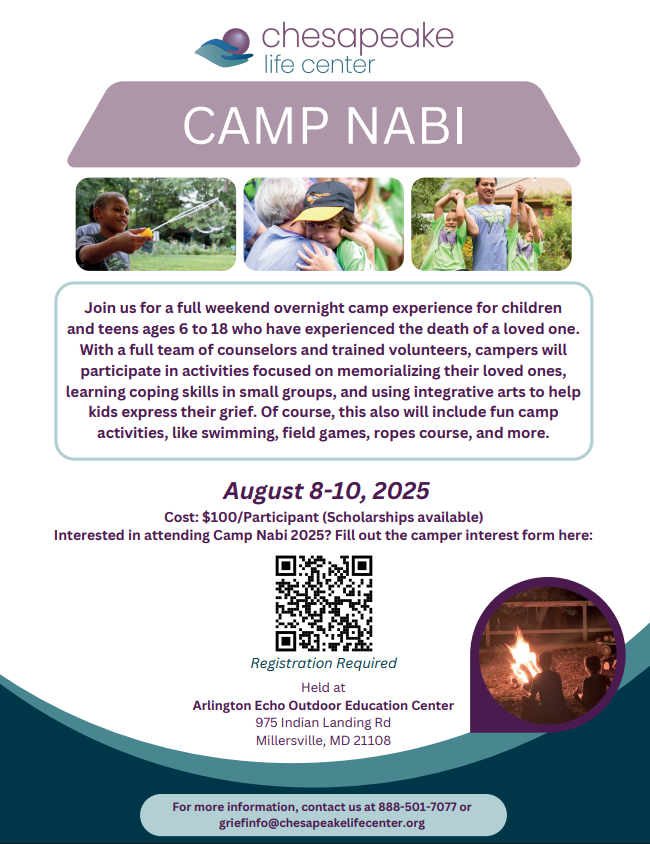 chesapeake
life center

CAMP NABI

Join us for a full weekend overnight camp experience for children and teens ages 6 to 18 who have experienced the death of a loved one. With a full team of counselors and trained volunteers, campers will participate in activities focused on memorializing their loved ones, learning coping skills in small groups, and using integrative arts to help kids express their grief. Of course, this also will include fun camp activities, like swimming, field games, ropes course, and more.

August 8-10, 2025

Cost: $100/Participant (Scholarships available)
Interested in attending Camp Nabi 2025? Fill out the camper interest form here:

Registration Required

Held at
Arlington Echo Outdoor Education Center
975 Indian Landing Rd
Millersville, MD 21108

For more information, contact us at 888-501-7077 or griefinfo@chesapeakelifecenter.org